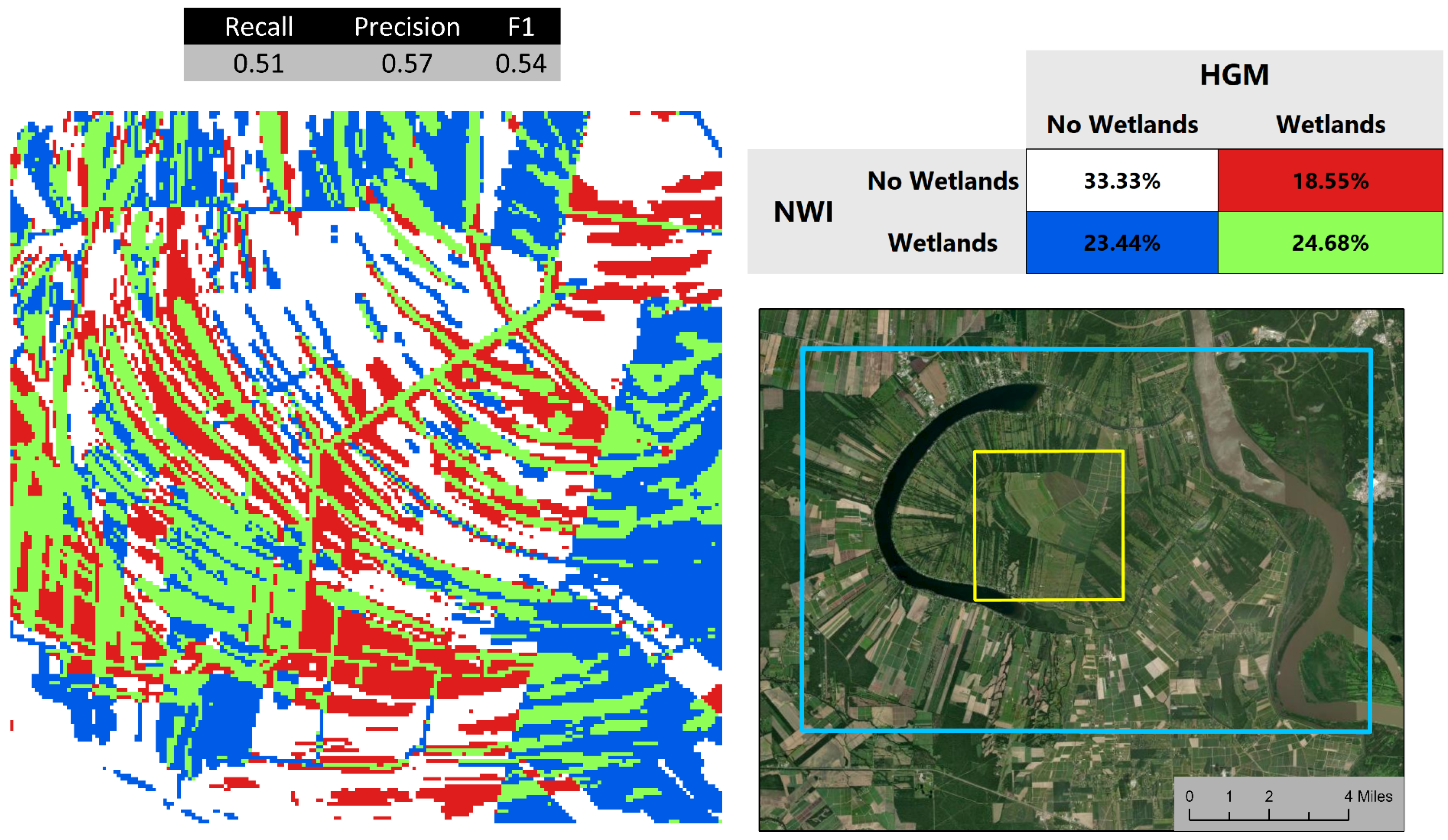 | Recall | Precision | F1 |
|---|---|---|
| 0.51 | 0.57 | 0.54 |

| | | HGM | |
|---|---|---|---|
| | | No Wetlands | Wetlands |
| NWI | No Wetlands | 33.33% | 18.55% |
| | Wetlands | 23.44% | 24.68% |

0 1 2 4 Miles